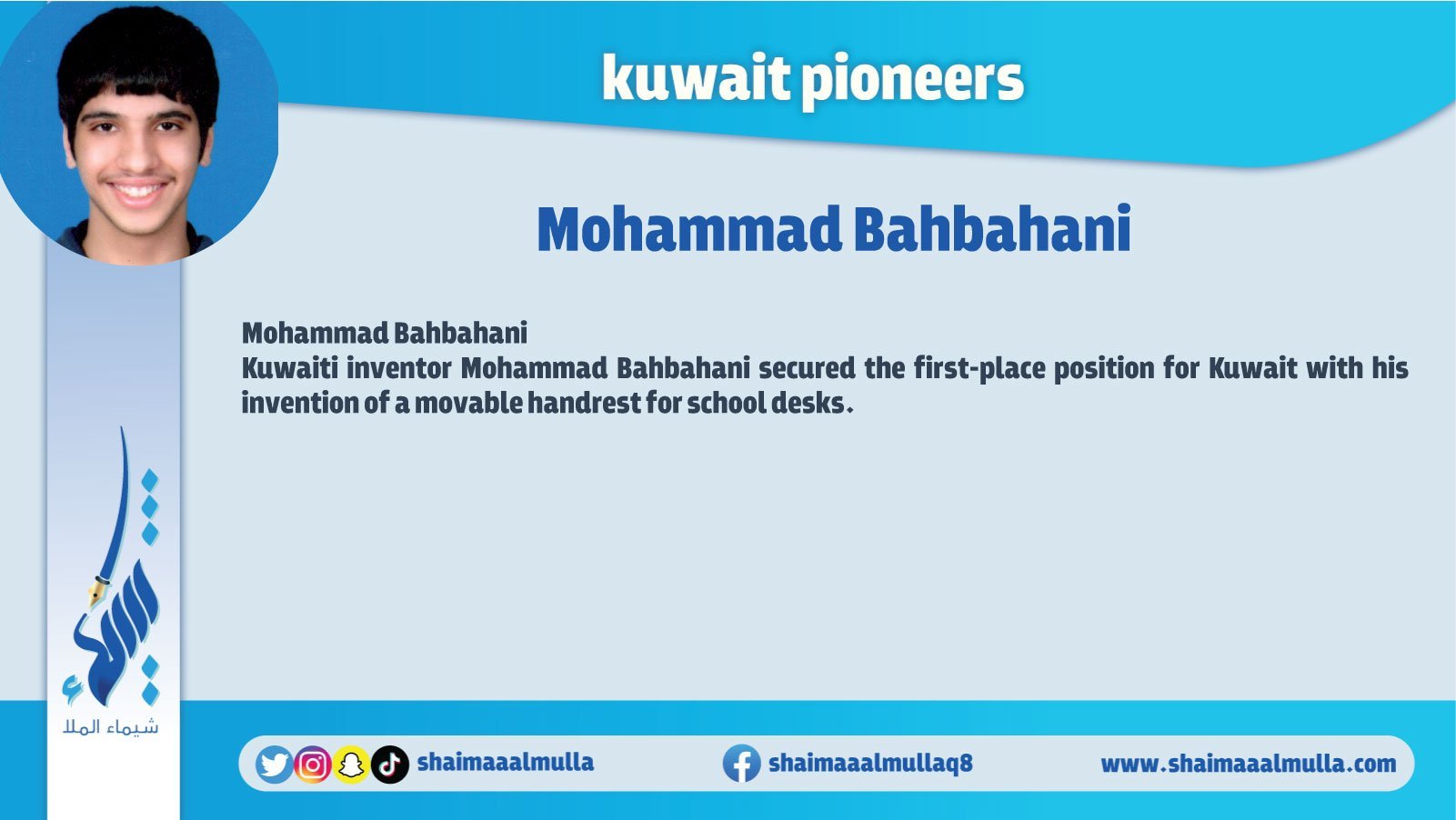 kuwait pioneers

Mohammad Bahbahani

Mohammad Bahbahani
Kuwaiti inventor Mohammad Bahbahani secured the first-place position for Kuwait with his invention of a movable handrest for school desks.

شيماء الملا

shaimaaalmulla

shaimaaalmullaq8

www.shaimaaalmulla.com